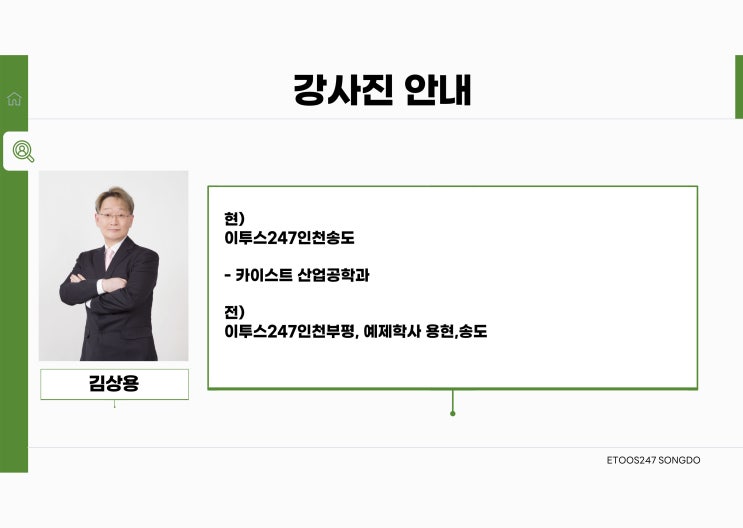 강사진 안내

김상용

현)
이투스247인천송도

- 카이스트 산업공학과

전)
이투스247인천부평, 예제학사 용현,송도

ETOOS247 SONGDO